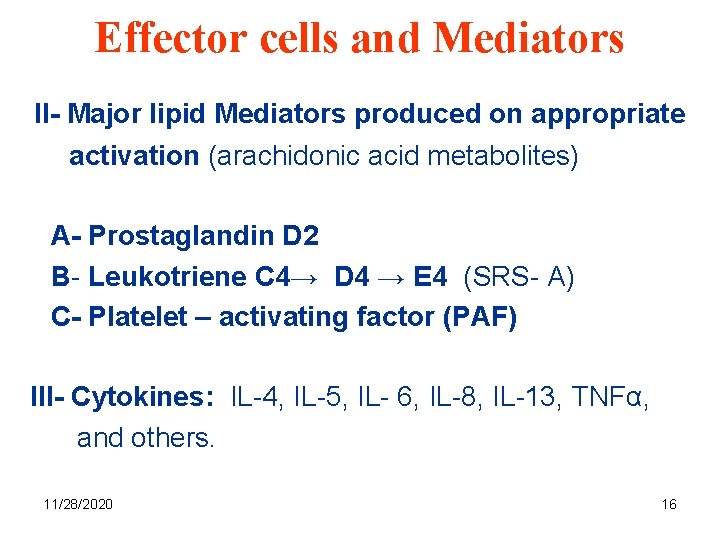 Effector cells and Mediators

II- Major lipid Mediators produced on appropriate activation (arachidonic acid metabolites)

A- Prostaglandin D2
B- Leukotriene C4→ D4 → E4 (SRS- A)
C- Platelet – activating factor (PAF)

III- Cytokines: IL-4, IL-5, IL- 6, IL-8, IL-13, TNFα, and others.

11/28/2020

16